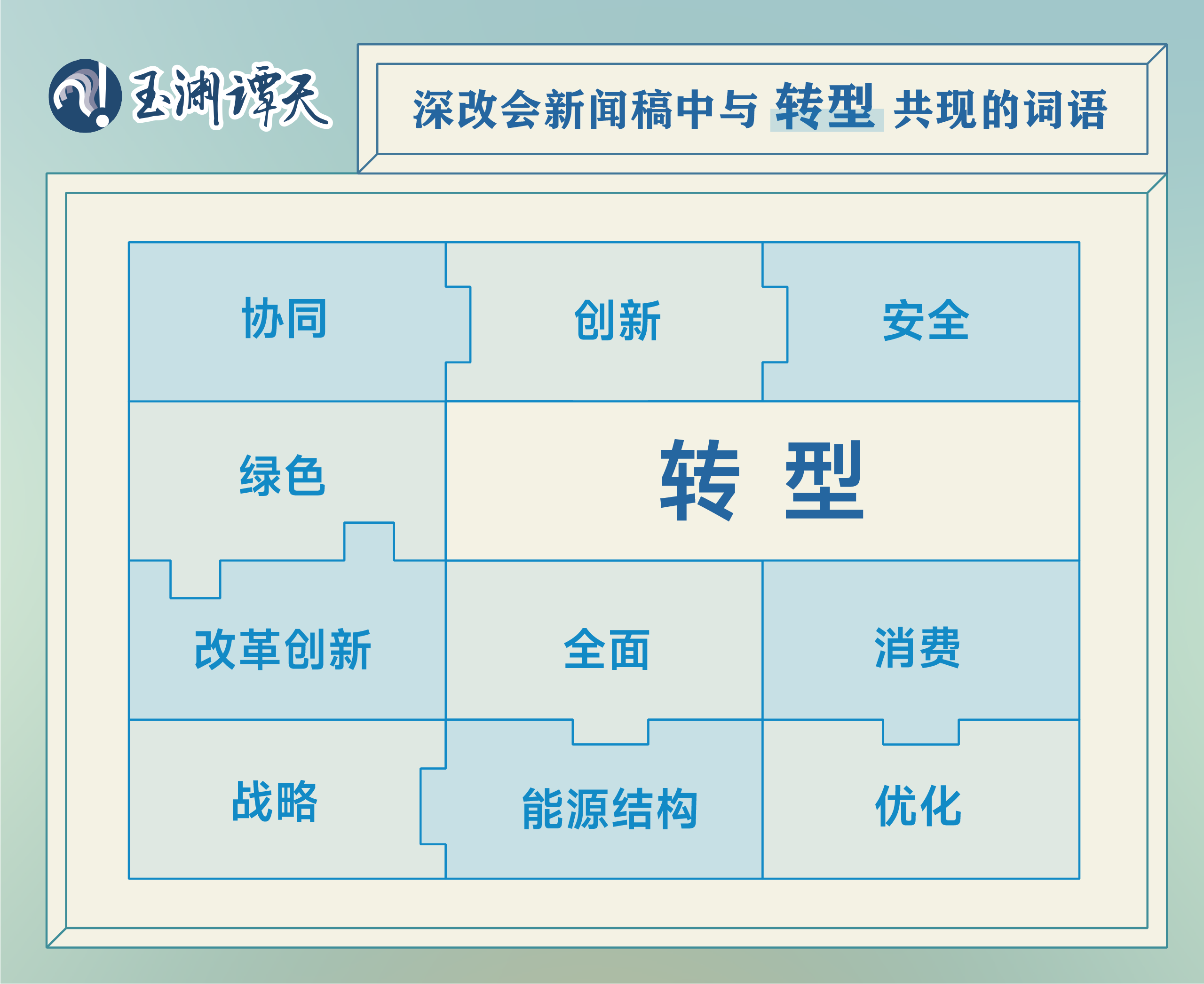 玉渊谭天

深改会新闻稿中与 转型 共现的词语

协同

创新

安全

绿色

转 型

改革创新

全面

消费

战略

能源结构

优化